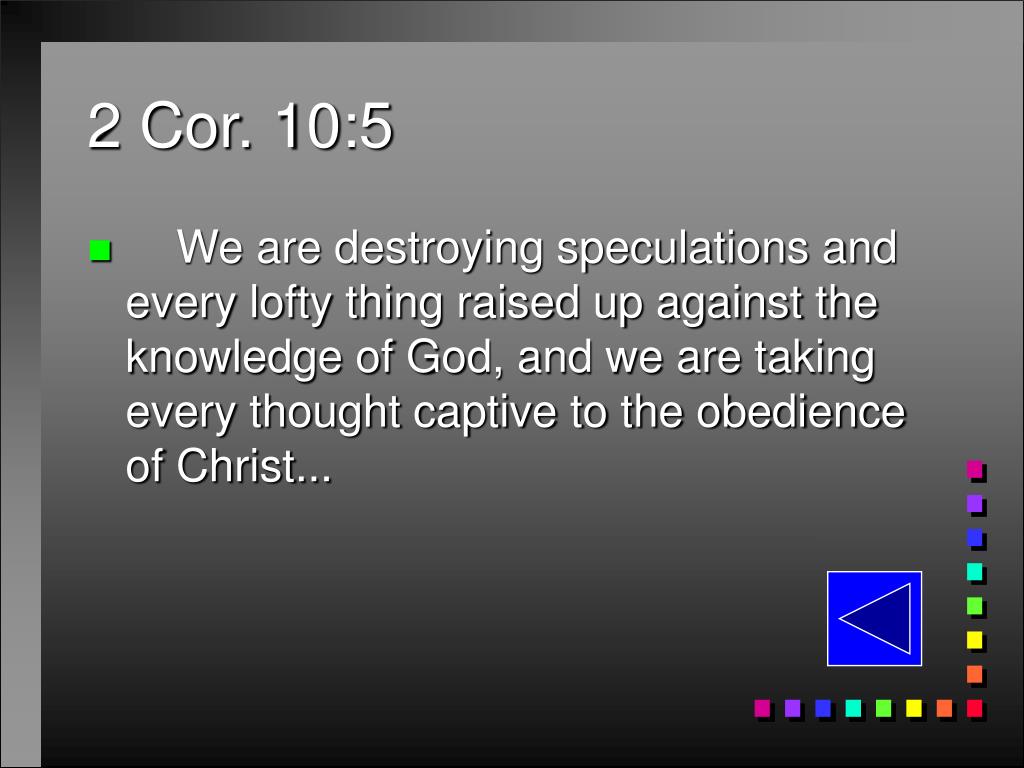 2 Cor. 10:5

We are destroying speculations and every lofty thing raised up against the knowledge of God, and we are taking every thought captive to the obedience of Christ...